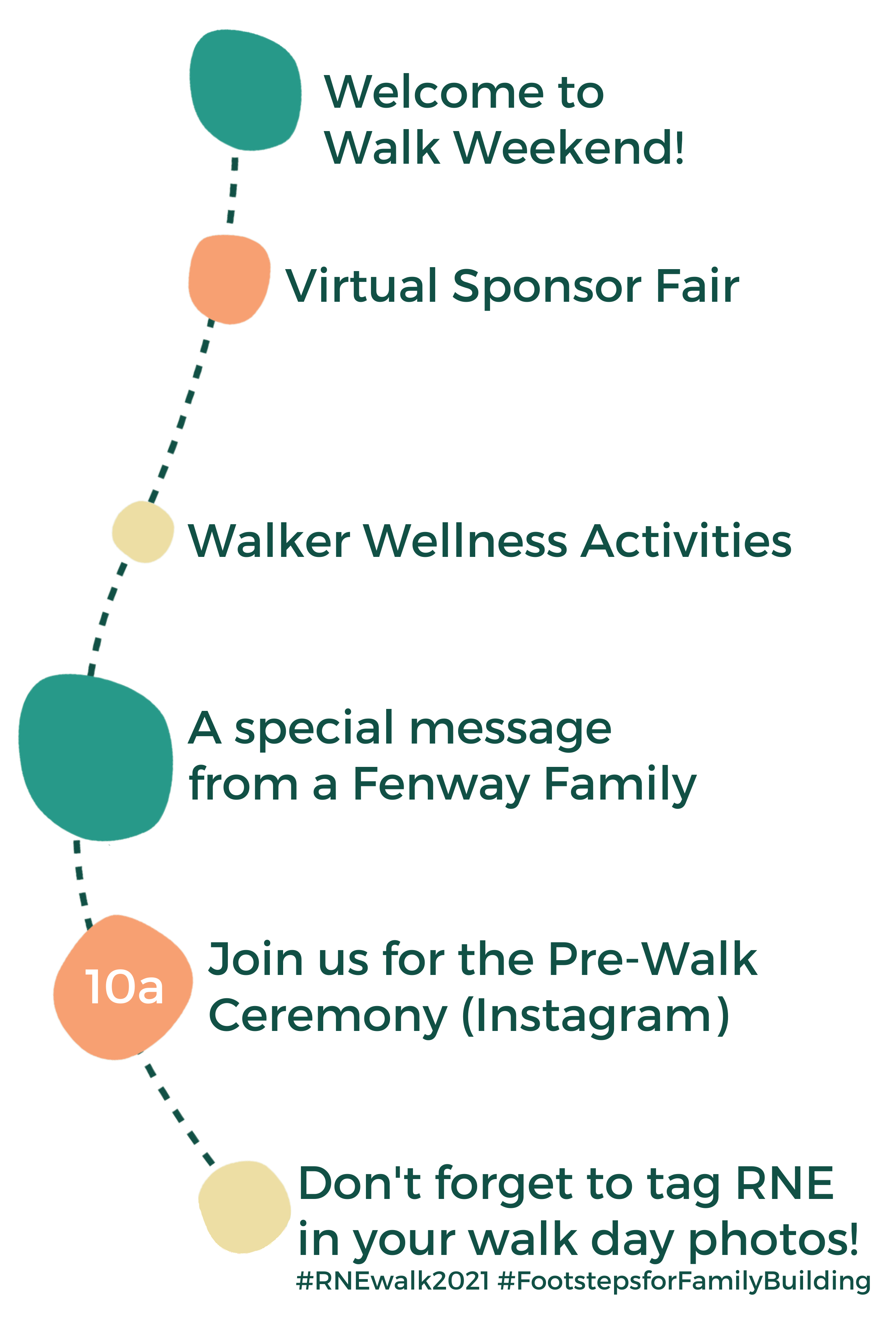 Welcome to Walk Weekend!

Virtual Sponsor Fair

Walker Wellness Activities

A special message from a Fenway Family

10a

Join us for the Pre-Walk Ceremony (Instagram)

Don't forget to tag RNE in your walk day photos!
#RNEwalk2021 #FootstepsforFamilyBuilding